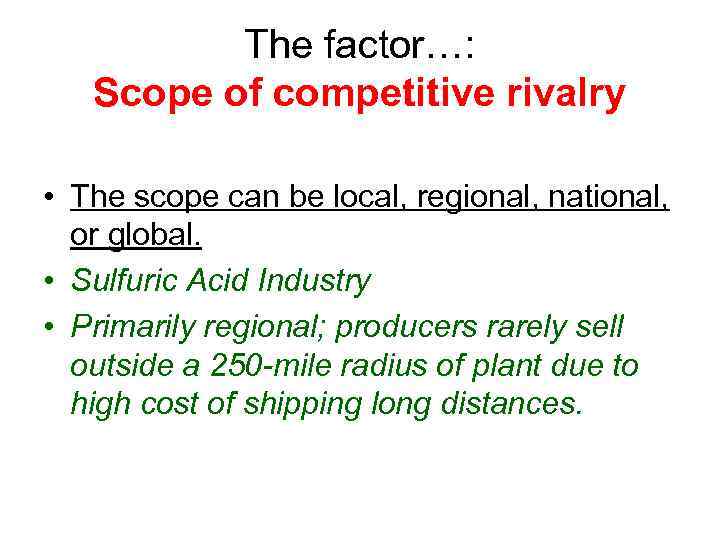 The factor…:
Scope of competitive rivalry

• The scope can be local, regional, national, or global.
• Sulfuric Acid Industry
• Primarily regional; producers rarely sell outside a 250-mile radius of plant due to high cost of shipping long distances.